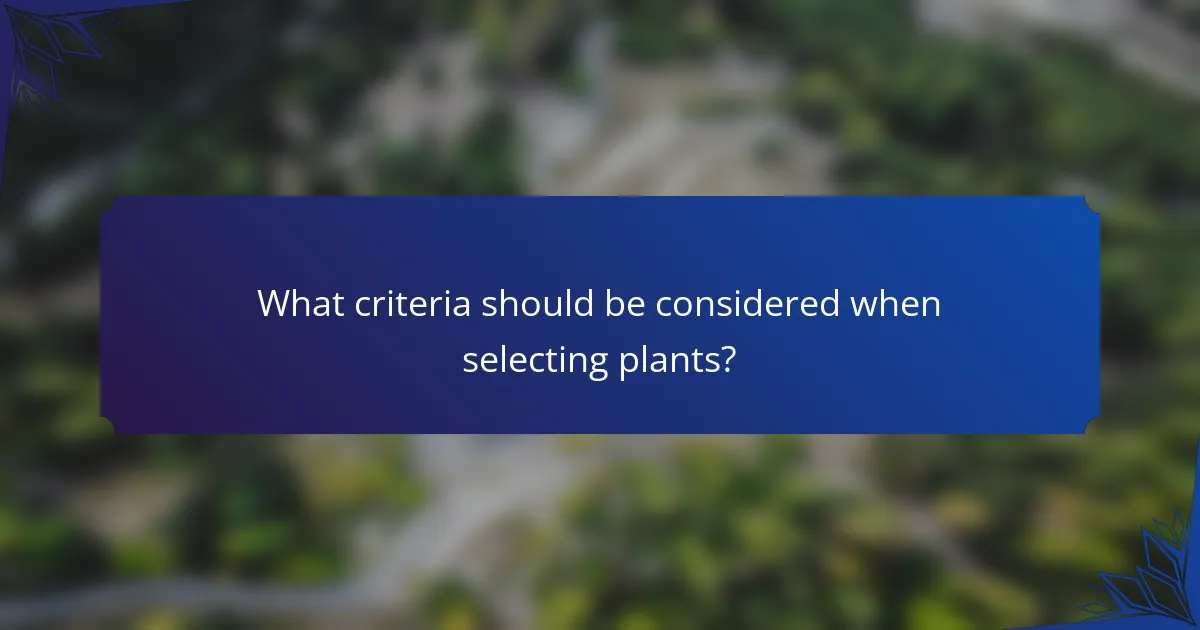 What criteria should be considered when selecting plants?